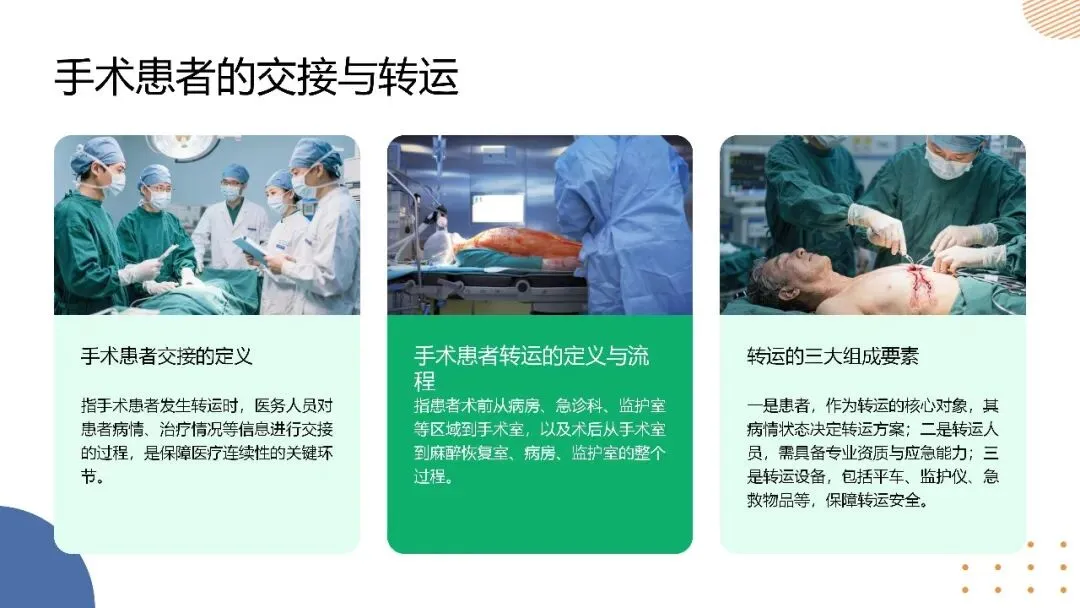 手术患者的交接与转运

手术患者交接的定义

指手术患者发生转运时，医务人员对患者病情、治疗情况等信息进行交接的过程，是保障医疗连续性的关键环节。

手术患者转运的定义与流程

指患者术前从病房、急诊科、监护室等区域到手术室，以及术后从手术室到麻醉恢复室、病房、监护室的整个过程。

转运的三大组成要素

一是患者，作为转运的核心对象，其病情状态决定转运方案；二是转运人员，需具备专业资质与应急能力；三是转运设备，包括平车、监护仪、急救物品等，保障转运安全。